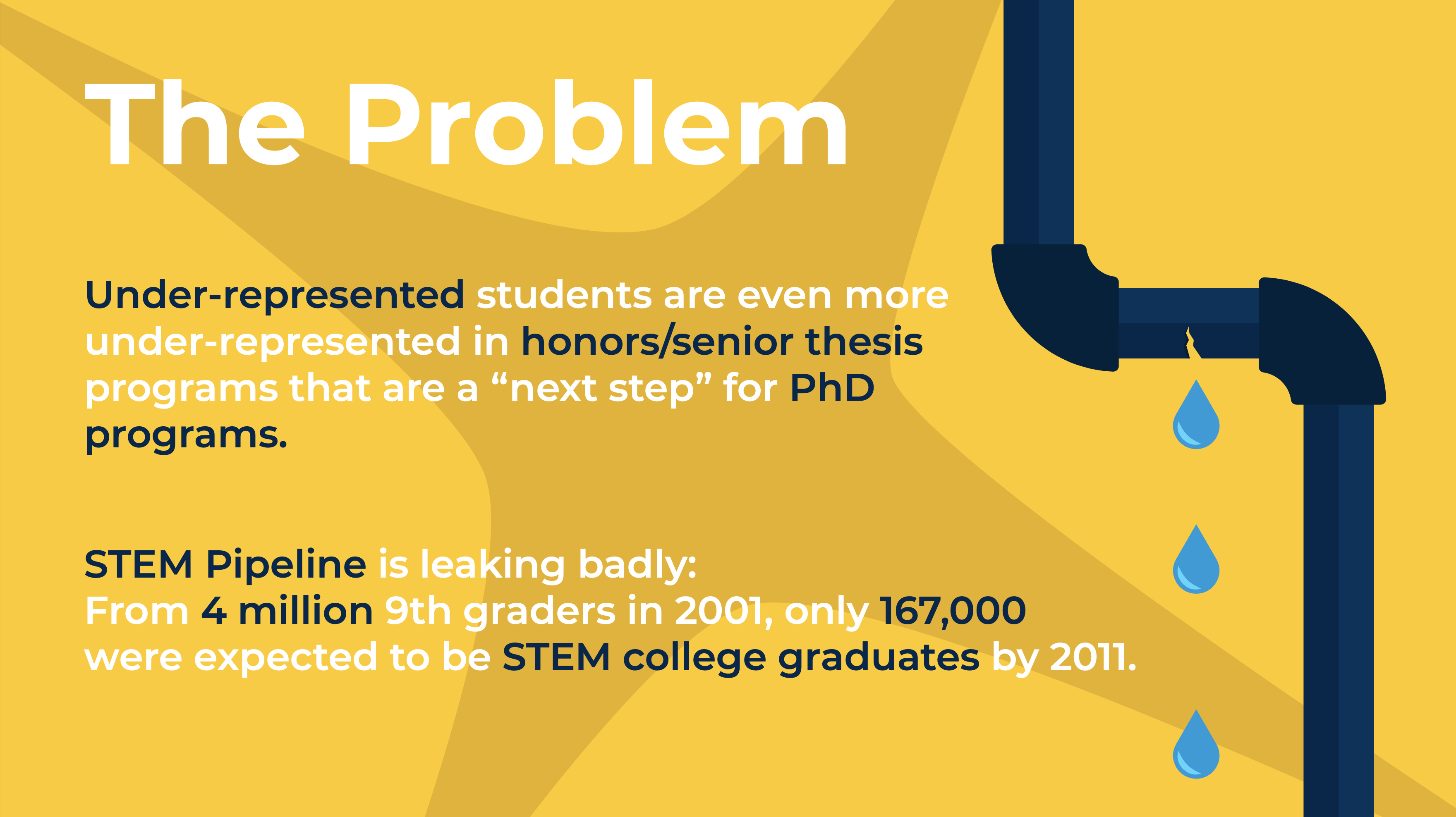 The Problem

Under-represented students are even more under-represented in honors/senior thesis programs that are a “next step” for PhD programs.

STEM Pipeline is leaking badly:
From 4 million 9th graders in 2001, only 167,000 were expected to be STEM college graduates by 2011.